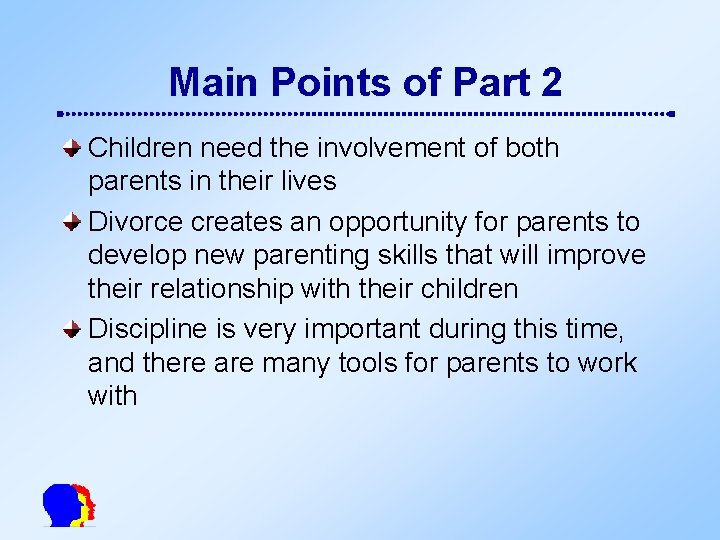 Main Points of Part 2

Children need the involvement of both parents in their lives

Divorce creates an opportunity for parents to develop new parenting skills that will improve their relationship with their children

Discipline is very important during this time, and there are many tools for parents to work with